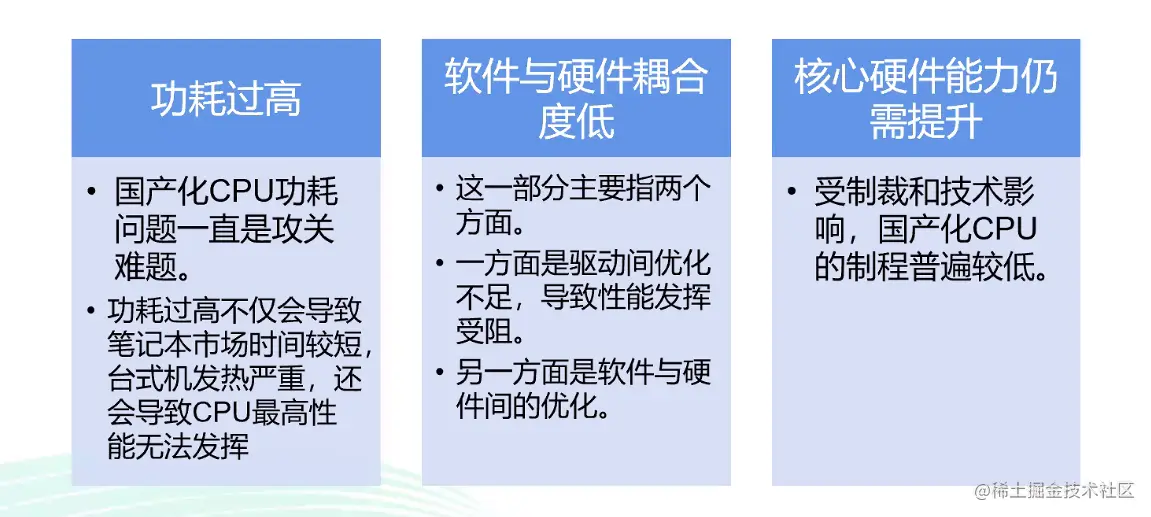 功耗过高

• 国产化CPU功耗问题一直是攻关难题。
• 功耗过高不仅会导致笔记本市场时间较短，台式机发热严重，还会导致CPU最高性能无法发挥

软件与硬件耦合度低

• 这一部分主要指两个方面。
• 一方面是驱动间优化不足，导致性能发挥受阻。
• 另一方面是软件与硬件间的优化。

核心硬件能力仍需提升

• 受制裁和技术影响，国产化CPU的制程普遍较低。

@稀土掘金技术社区